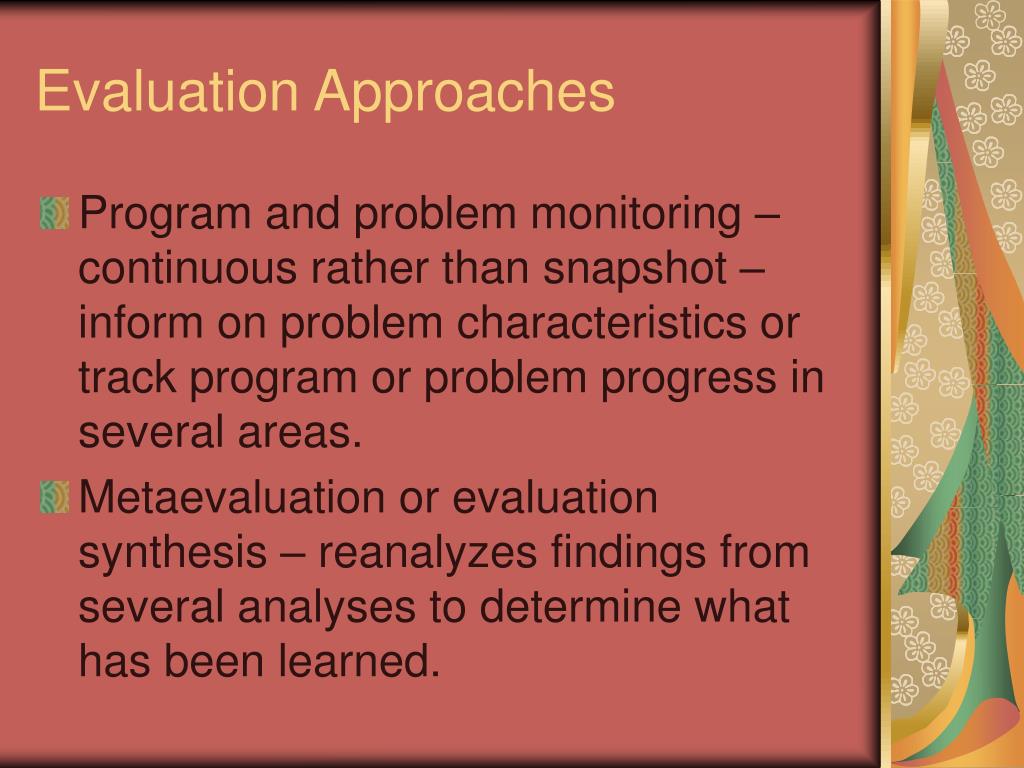 Evaluation Approaches

Program and problem monitoring – continuous rather than snapshot – inform on problem characteristics or track program or problem progress in several areas.

Metaevaluation or evaluation synthesis – reanalyzes findings from several analyses to determine what has been learned.